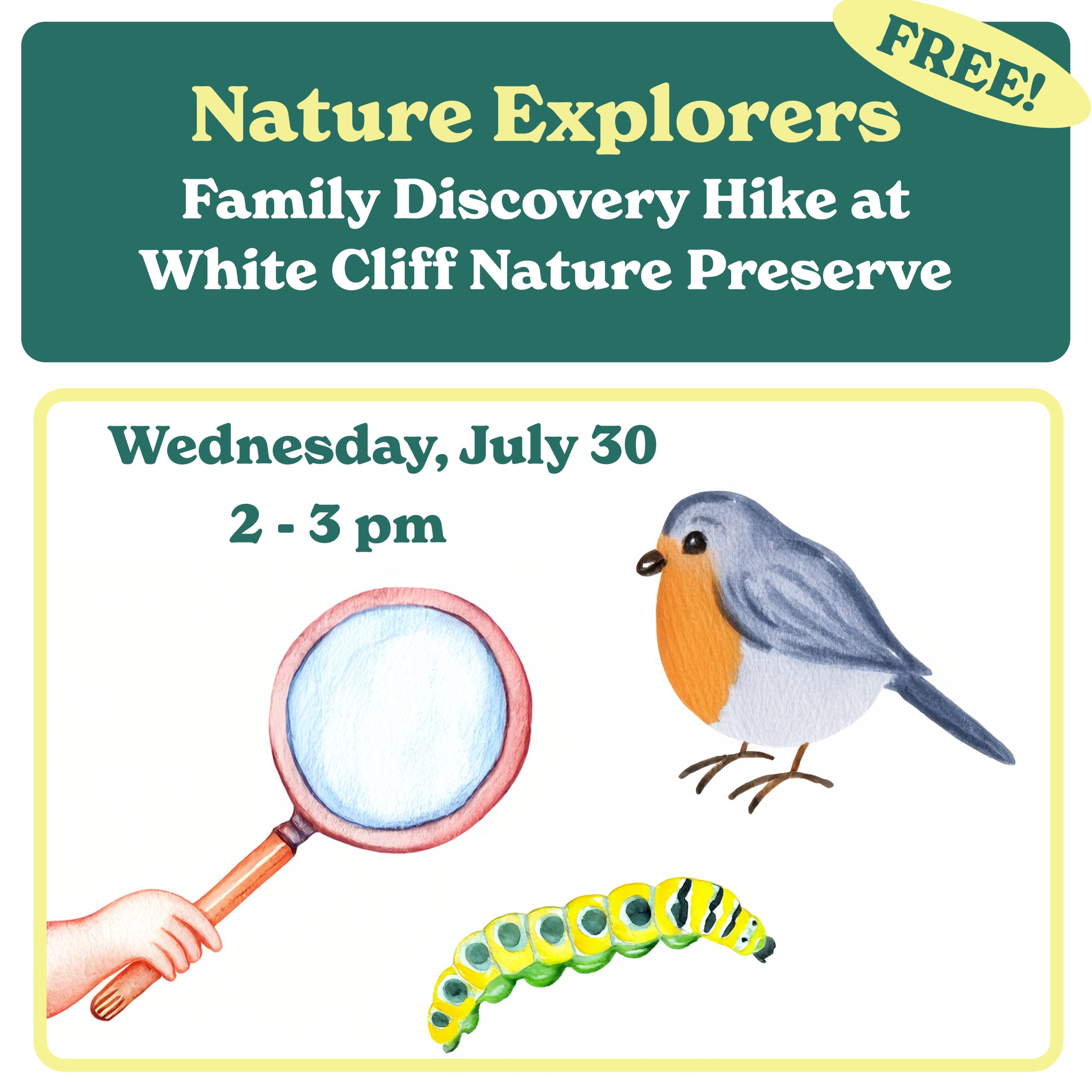 FREE!

Nature Explorers

Family Discovery Hike at White Cliff Nature Preserve

Wednesday, July 30

2 - 3 pm